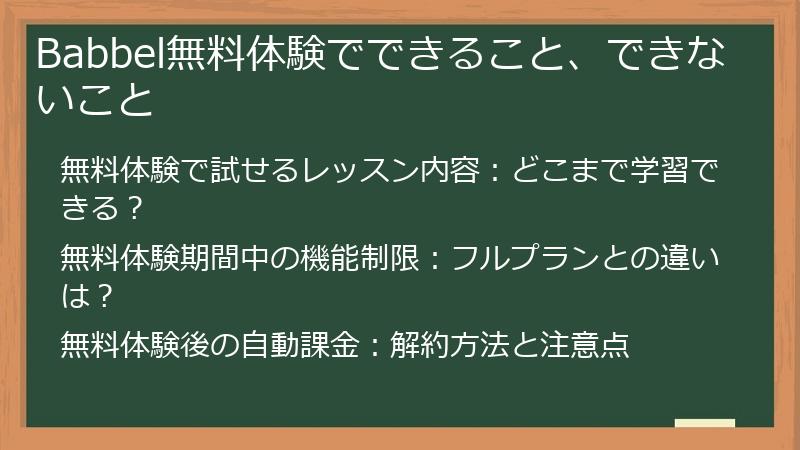 Babbel無料体験でできること、できないこと

無料体験で試せるレッスン内容：どこまで学習できる？

無料体験期間中の機能制限：フルプランとの違いは？

無料体験後の自動課金：解約方法と注意点